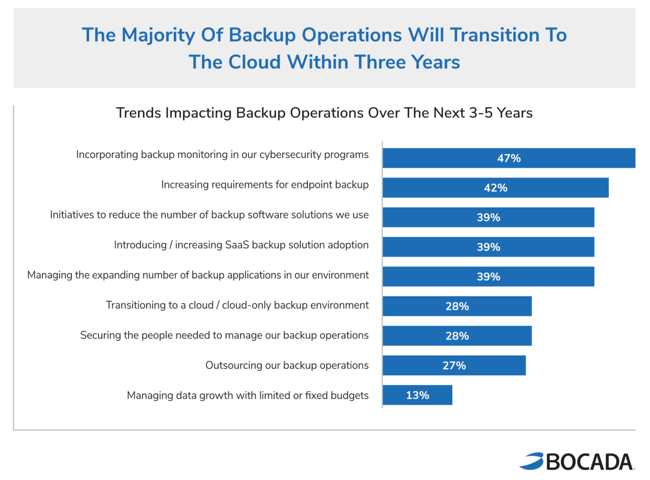 The Majority Of Backup Operations Will Transition To The Cloud Within Three Years

Trends Impacting Backup Operations Over The Next 3-5 Years

Incorporating backup monitoring in our cybersecurity programs 47%

Increasing requirements for endpoint backup 42%

Initiatives to reduce the number of backup software solutions we use 39%

Introducing / increasing SaaS backup solution adoption 39%

Managing the expanding number of backup applications in our environment 39%

Transitioning to a cloud / cloud-only backup environment 28%

Securing the people needed to manage our backup operations 28%

Outsourcing our backup operations 27%

Managing data growth with limited or fixed budgets 13%

BOCADA